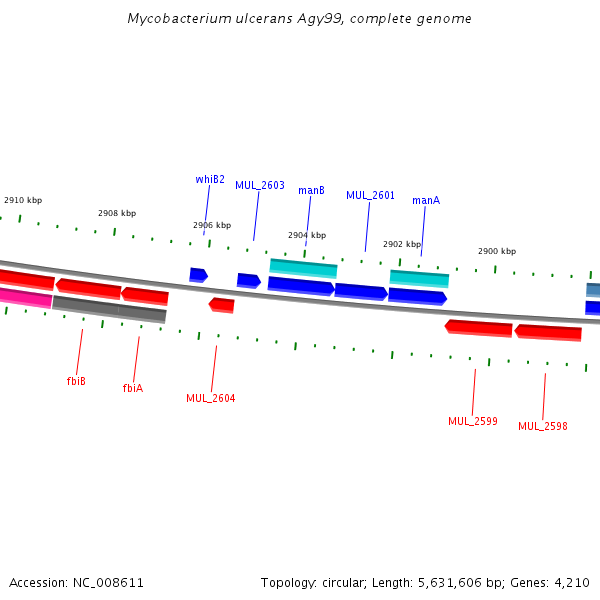 Mycobacterium ulcerans Agy99, complete genome

whiB2
MUL_2603
manB
MUL_2601
manA

2910 kbp
2908 kbp
2906 kbp
2904 kbp
2902 kbp
2900 kbp

fbiB
fbiA
MUL_2604
MUL_2599
MUL_2598

Accession: NC_008611

Topology: circular; Length: 5,631,606 bp; Genes: 4,210